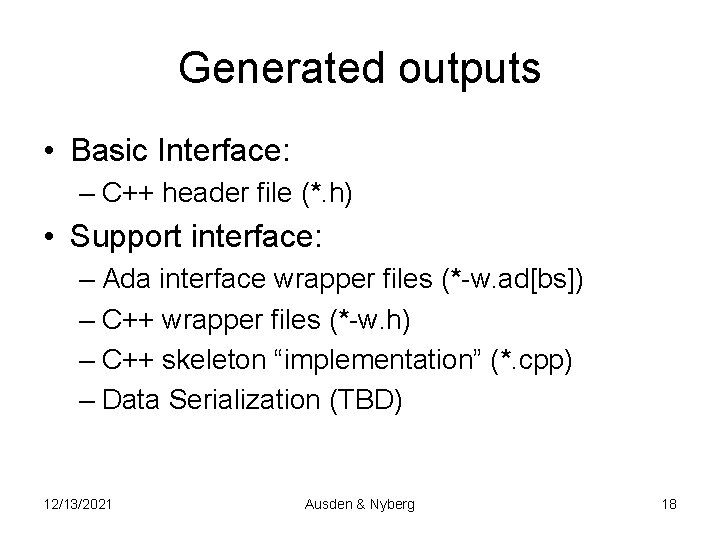 Generated outputs

• Basic Interface:
– C++ header file (*.h)

• Support interface:
– Ada interface wrapper files (*-w.ad[bs])
– C++ wrapper files (*-w.h)
– C++ skeleton “implementation” (*.cpp)
– Data Serialization (TBD)

12/13/2021 Ausden & Nyberg 18